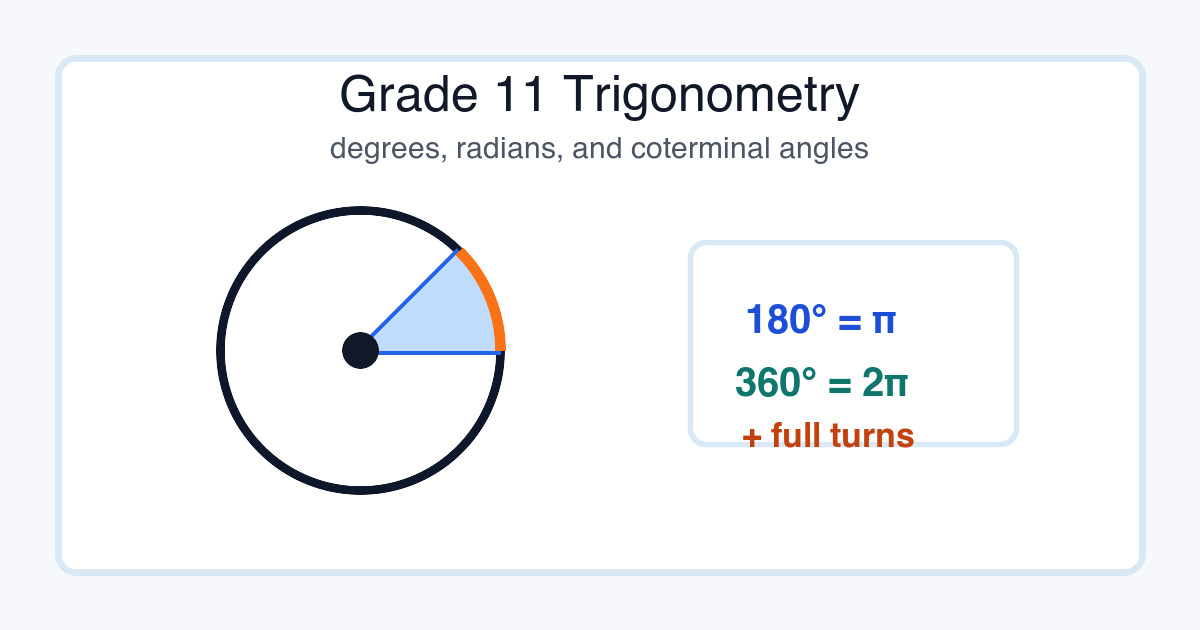 Grade 11 Trigonometry

degrees, radians, and coterminal angles

$180° = \pi$

$360° = 2\pi$

+ full turns